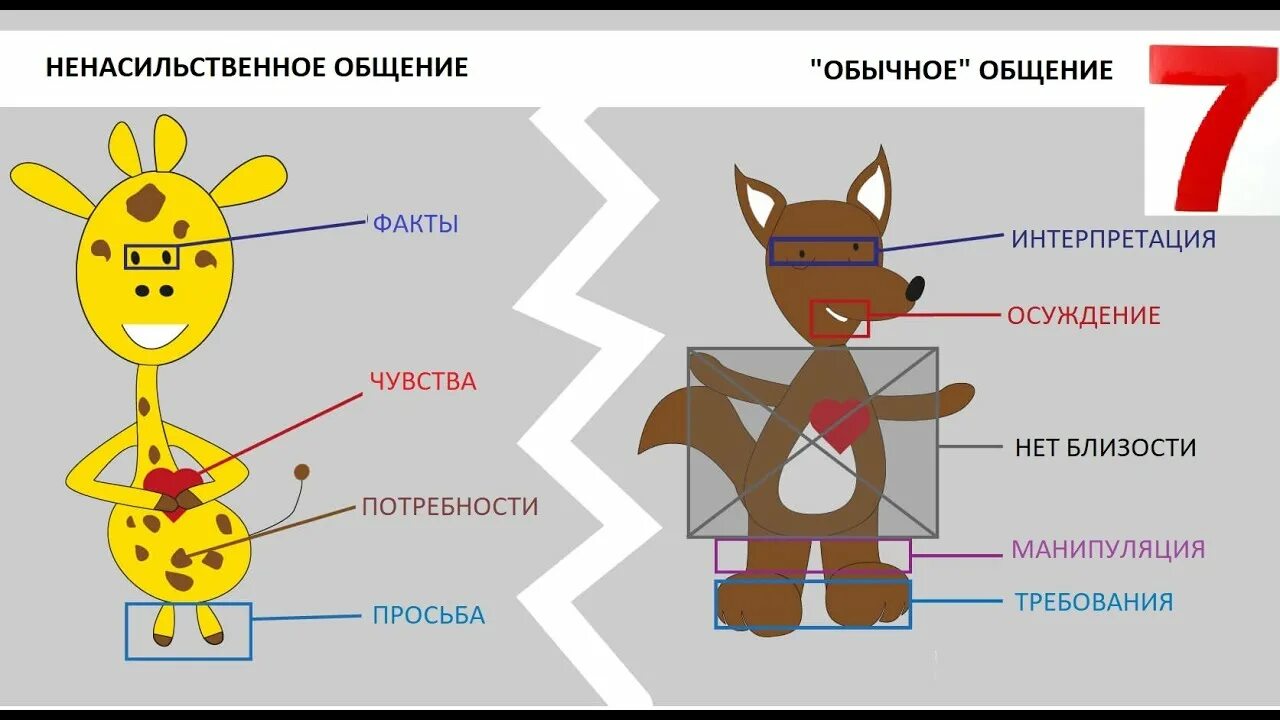 НЕНАСИЛЬСТВЕННОЕ ОБЩЕНИЕ

"ОБЫЧНОЕ" ОБЩЕНИЕ

7

ФАКТЫ

ЧУВСТВА

ПОТРЕБНОСТИ

ПРОСЬБА

ИНТЕРПРЕТАЦИЯ

ОСУЖДЕНИЕ

НЕТ БЛИЗОСТИ

МАНИПУЛЯЦИЯ

ТРЕБОВАНИЯ